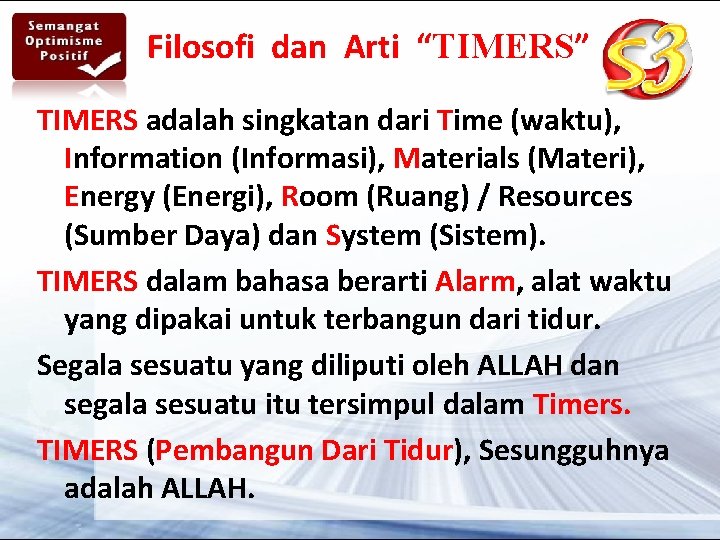 Semangat Optimisme Positif

Filosofi dan Arti “TIMERS”

S3

TIMERS adalah singkatan dari Time (waktu), Information (Informasi), Materials (Materi), Energy (Energi), Room (Ruang) / Resources (Sumber Daya) dan System (Sistem).

TIMERS dalam bahasa berarti Alarm, alat waktu yang dipakai untuk terbangun dari tidur.

Segala sesuatu yang diliputi oleh ALLAH dan segala sesuatu itu tersimpul dalam Timers.

TIMERS (Pembangun Dari Tidur), Sesungguhnya adalah ALLAH.